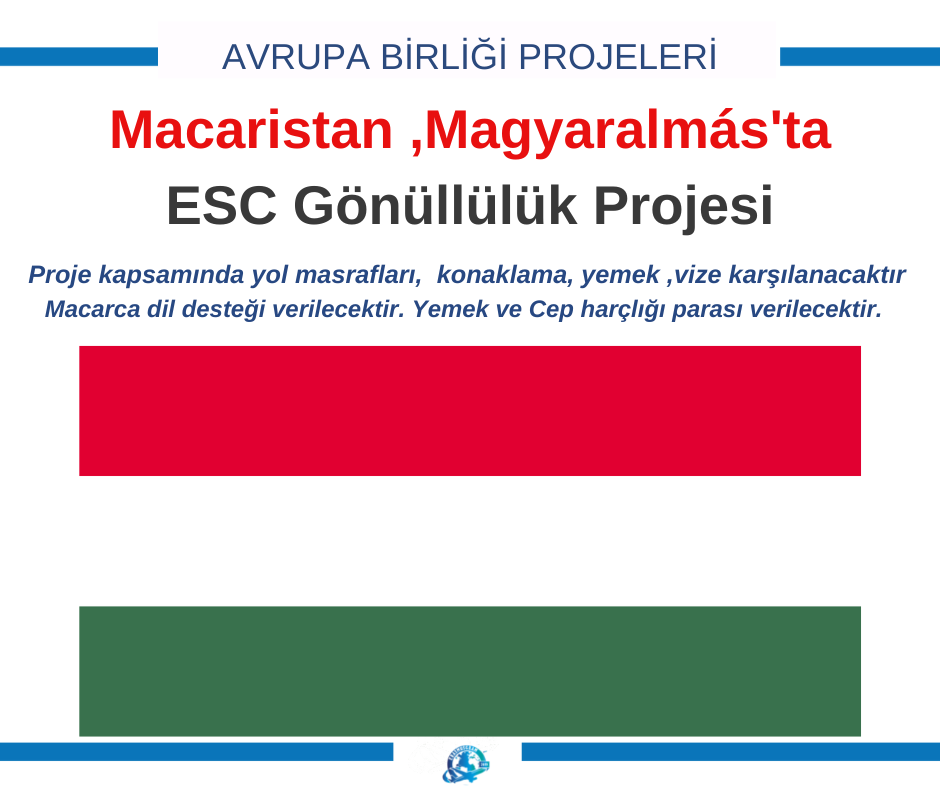 AVRUPA BİRLİĞİ PROJELERİ

Macaristan ,Magyaralmás'ta
ESC Gönüllülük Projesi

Proje kapsamında yol masrafları, konaklama, yemek ,vize karşılanacaktır
Macarca dil desteği verilecektir. Yemek ve Cep harçlığı parası verilecektir.